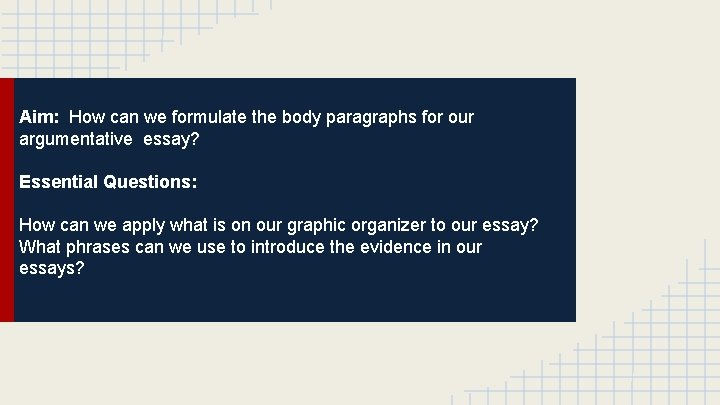 Aim: How can we formulate the body paragraphs for our argumentative essay?

Essential Questions:

How can we apply what is on our graphic organizer to our essay?
What phrases can we use to introduce the evidence in our essays?